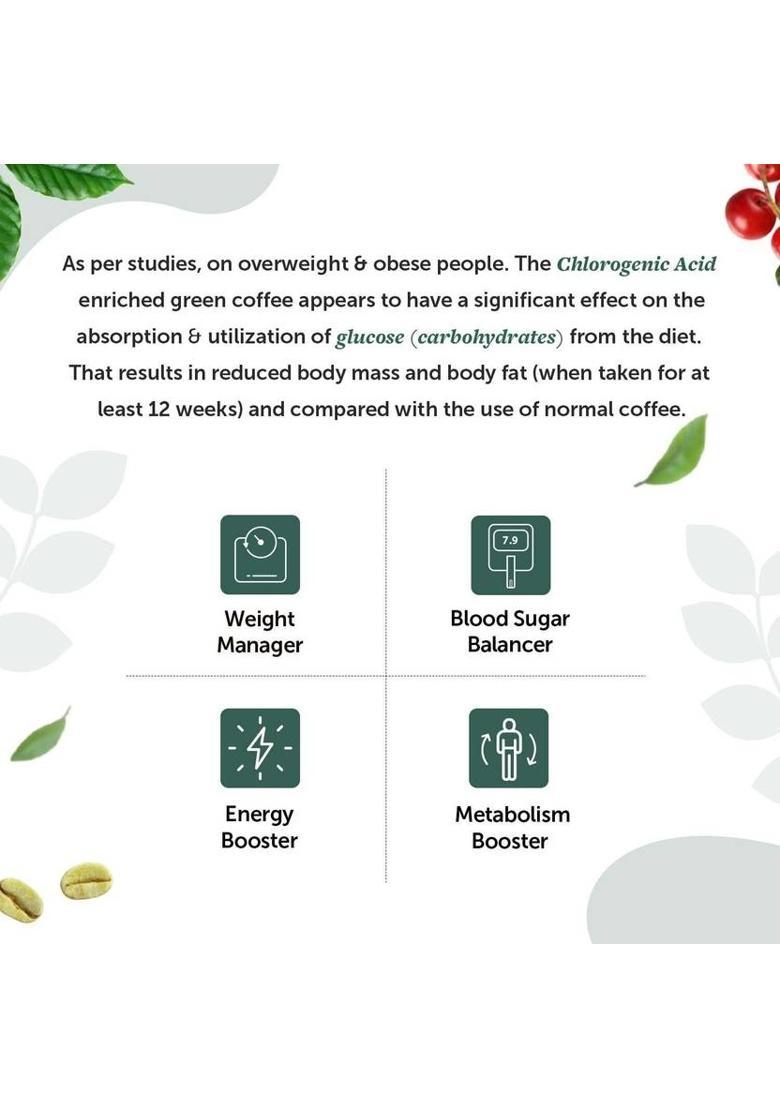 As per studies, on overweight & obese people. The Chlorogenic Acid enriched green coffee appears to have a significant effect on the absorption & utilization of glucose (carbohydrates) from the diet. That results in reduced body mass and body fat (when taken for at least 12 weeks) and compared with the use of normal coffee.

7.9

Weight Manager

Blood Sugar Balancer

Energy Booster

Metabolism Booster